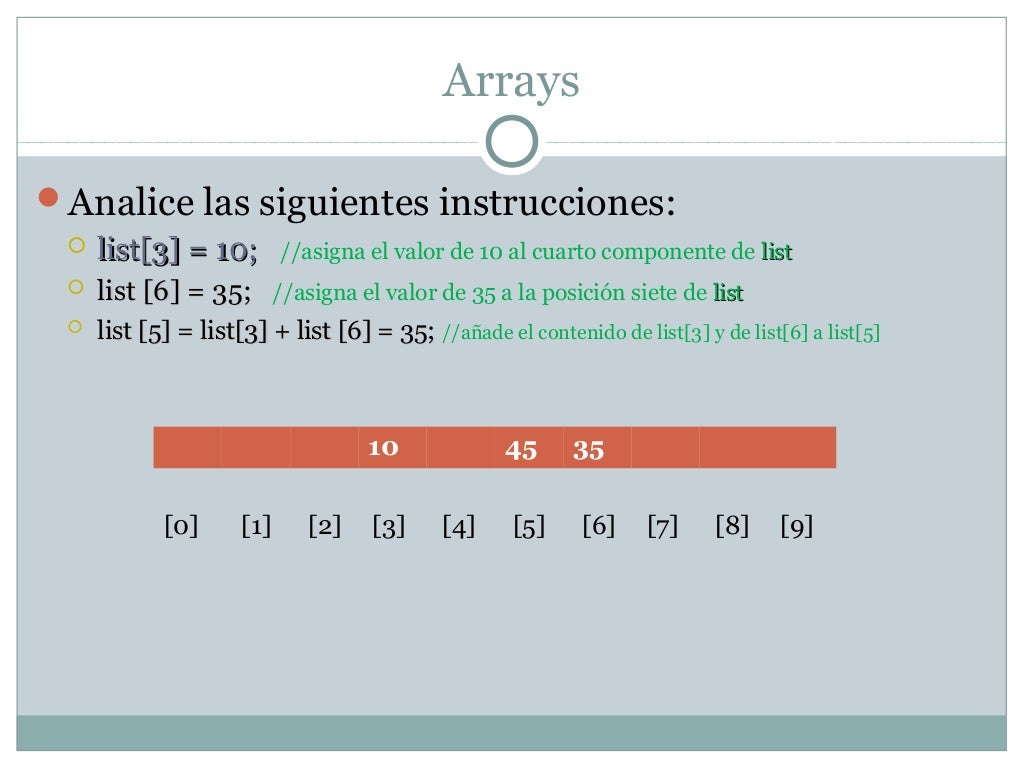 Arrays

Analice las siguientes instrucciones:

list[3] = 10; //asigna el valor de 10 al cuarto componente de list

list [6] = 35; //asigna el valor de 35 a la posición siete de list

list [5] = list[3] + list [6] = 35; //añade el contenido de list[3] y de list[6] a list[5]

| | | | 10 | | 45 | 35 | | | |
|---|---|---|---|---|---|---|---|---|---|
| [0] | [1] | [2] | [3] | [4] | [5] | [6] | [7] | [8] | [9] |